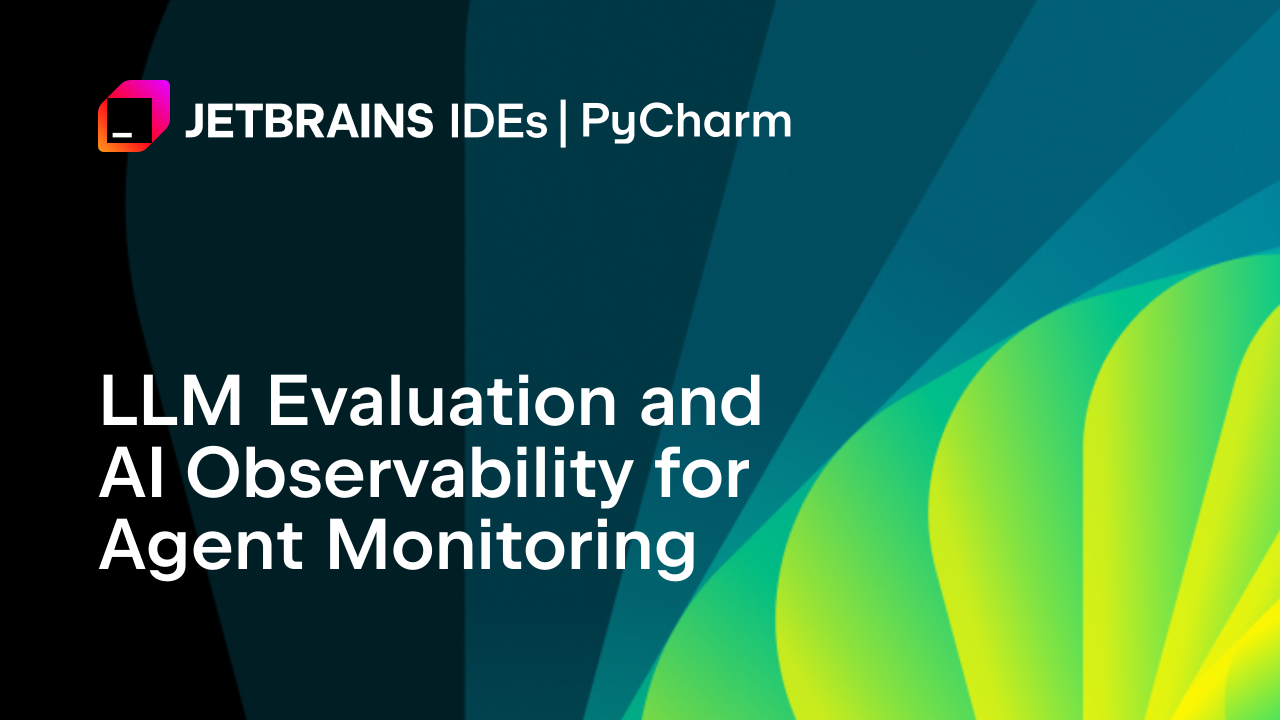 JETBRAINS IDEs | PyCharm

LLM Evaluation and AI Observability for Agent Monitoring